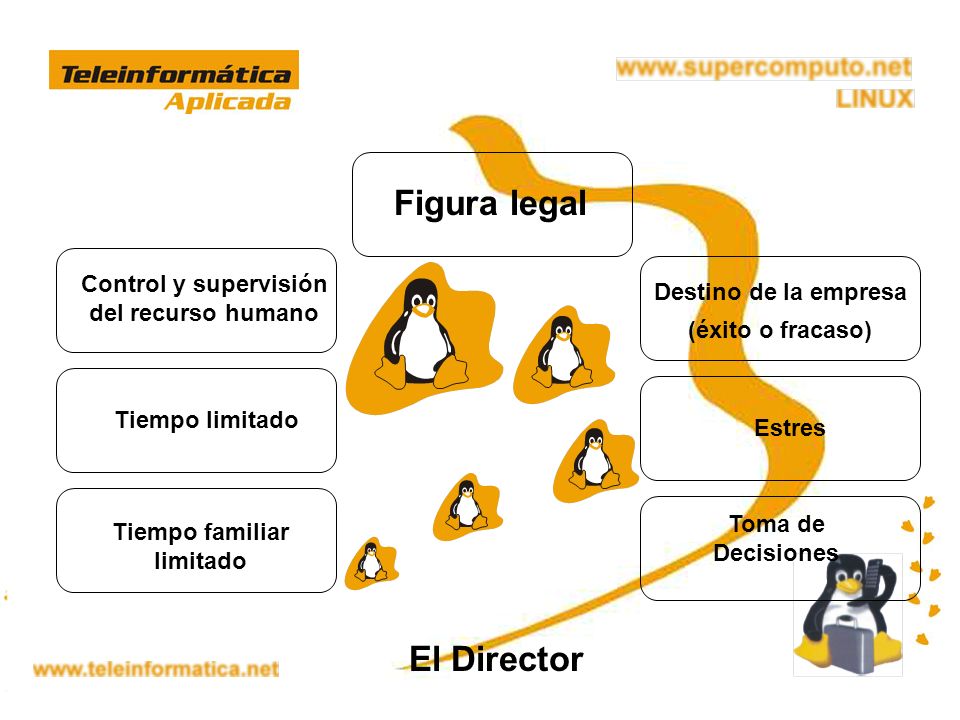 Teleinformática
Aplicada

www.supercomputo.net
LINUX

Figura legal

Control y supervisión del recurso humano

Tiempo limitado

Tiempo familiar limitado

Destino de la empresa (éxito o fracaso)

Estres

Toma de Decisiones

El Director

www.teleinformatica.net